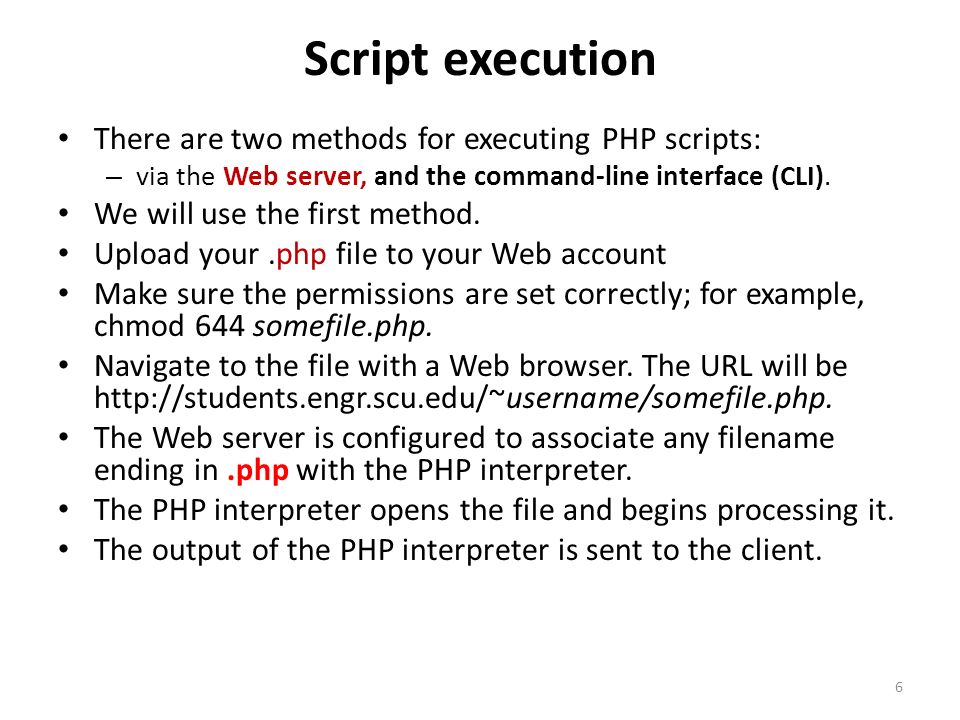 Script execution

• There are two methods for executing PHP scripts:
  – via the Web server, and the command-line interface (CLI).
• We will use the first method.
• Upload your .php file to your Web account
• Make sure the permissions are set correctly; for example, chmod 644 somefile.php.
• Navigate to the file with a Web browser. The URL will be http://students.engr.scu.edu/~username/somefile.php.
• The Web server is configured to associate any filename ending in .php with the PHP interpreter.
• The PHP interpreter opens the file and begins processing it.
• The output of the PHP interpreter is sent to the client.

6